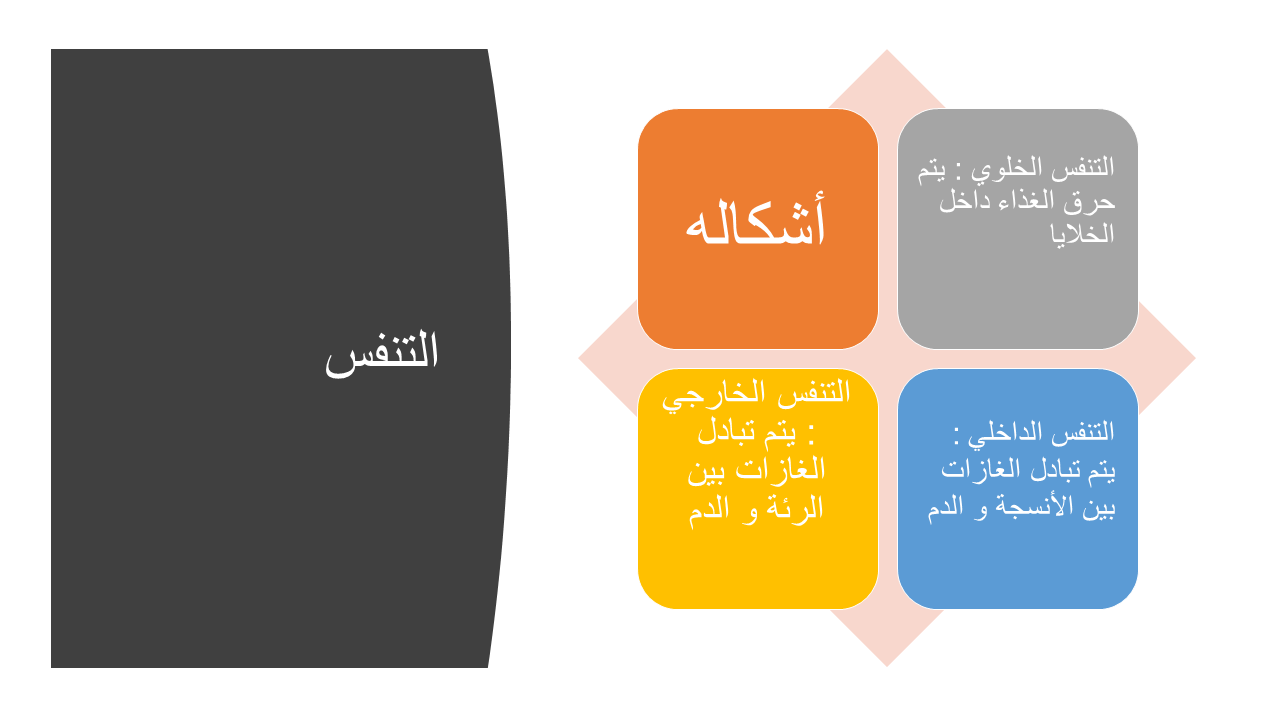 التنفس

أشكاله

التنفس الخلوي : يتم حرق الغذاء داخل الخلايا

التنفس الخارجي : يتم تبادل الغازات بين الرئة و الدم

التنفس الداخلي : يتم تبادل الغازات بين الأنسجة و الدم